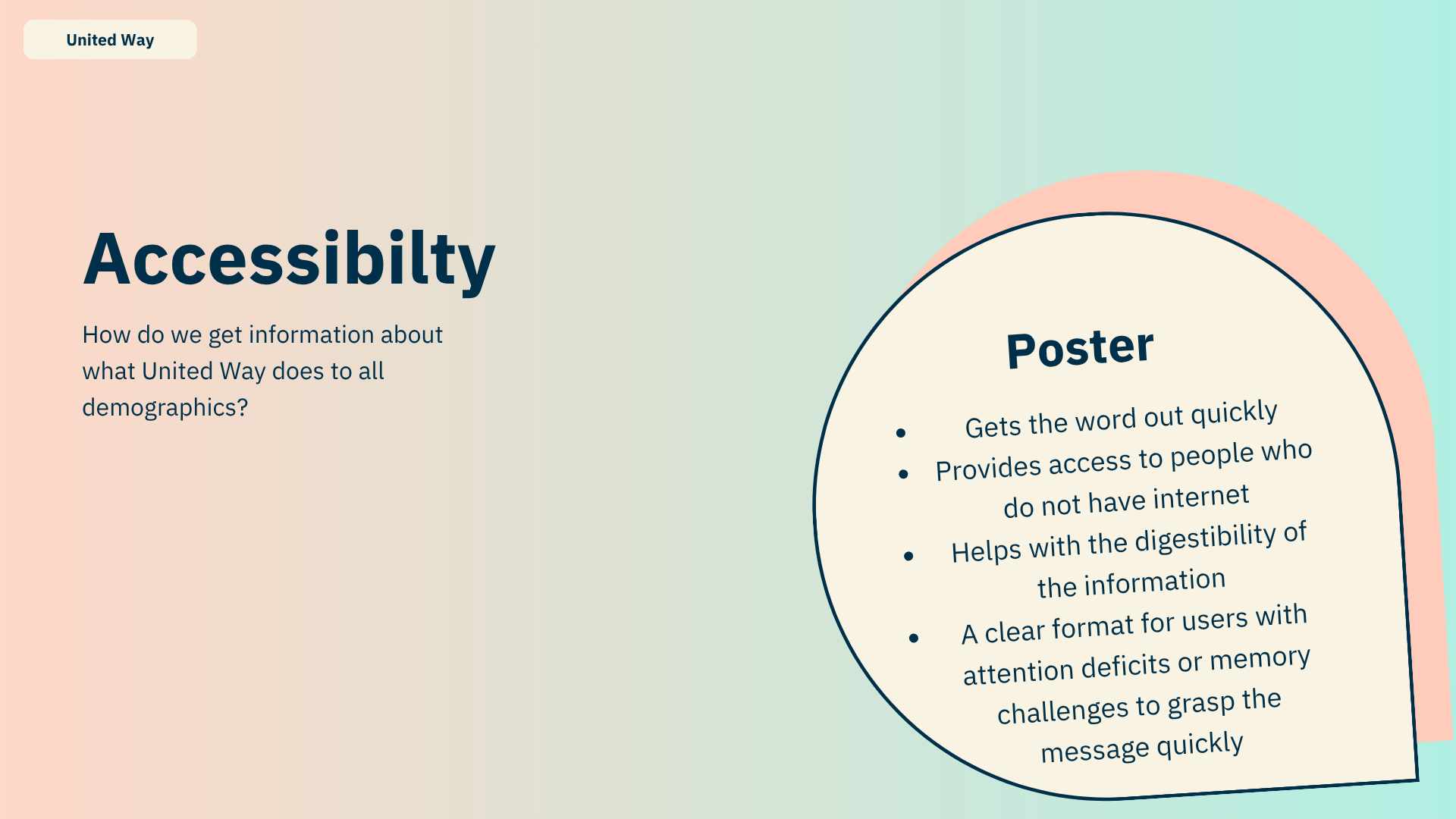 United Way

Accessibilty

How do we get information about what United Way does to all demographics?

Poster

- Gets the word out quickly
- Provides access to people who do not have internet
- Helps with the digestibility of the information
- A clear format for users with attention deficits or memory challenges to grasp the message quickly